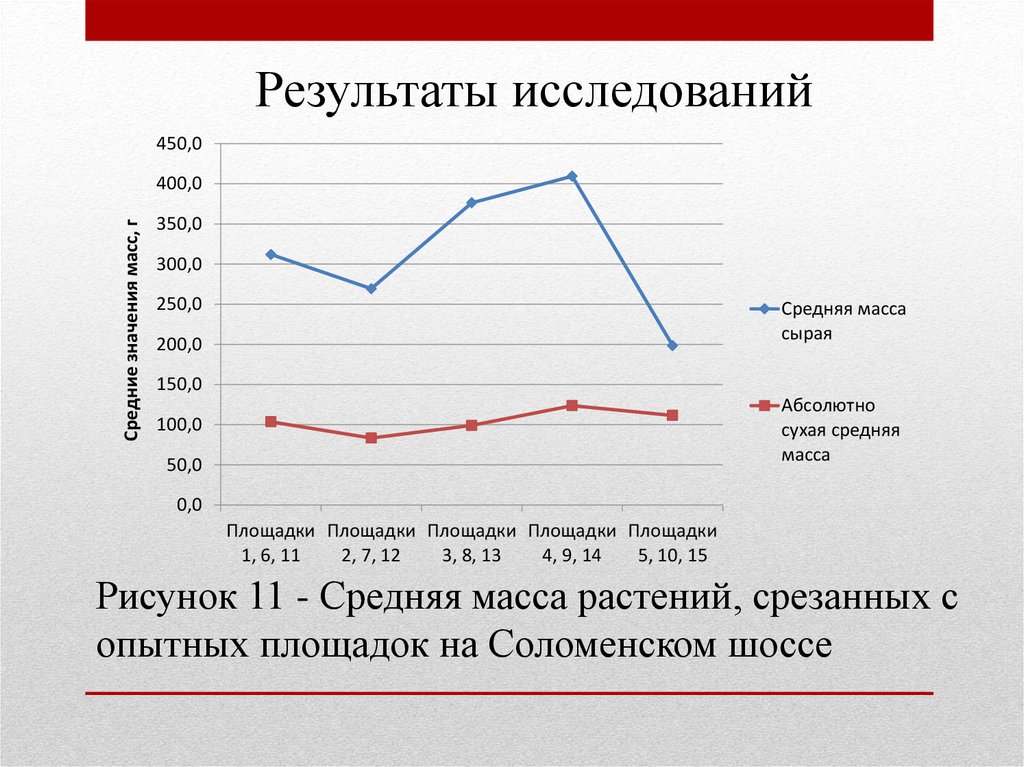 Результаты исследований

450,0
400,0
350,0
300,0
250,0
200,0
150,0
100,0
50,0
0,0

Средние значения масс, г

Площадки 1, 6, 11
Площадки 2, 7, 12
Площадки 3, 8, 13
Площадки 4, 9, 14
Площадки 5, 10, 15

Средняя масса сырая

Абсолютно сухая средняя масса

Рисунок 11 - Средняя масса растений, срезанных с опытных площадок на Соломенском шоссе